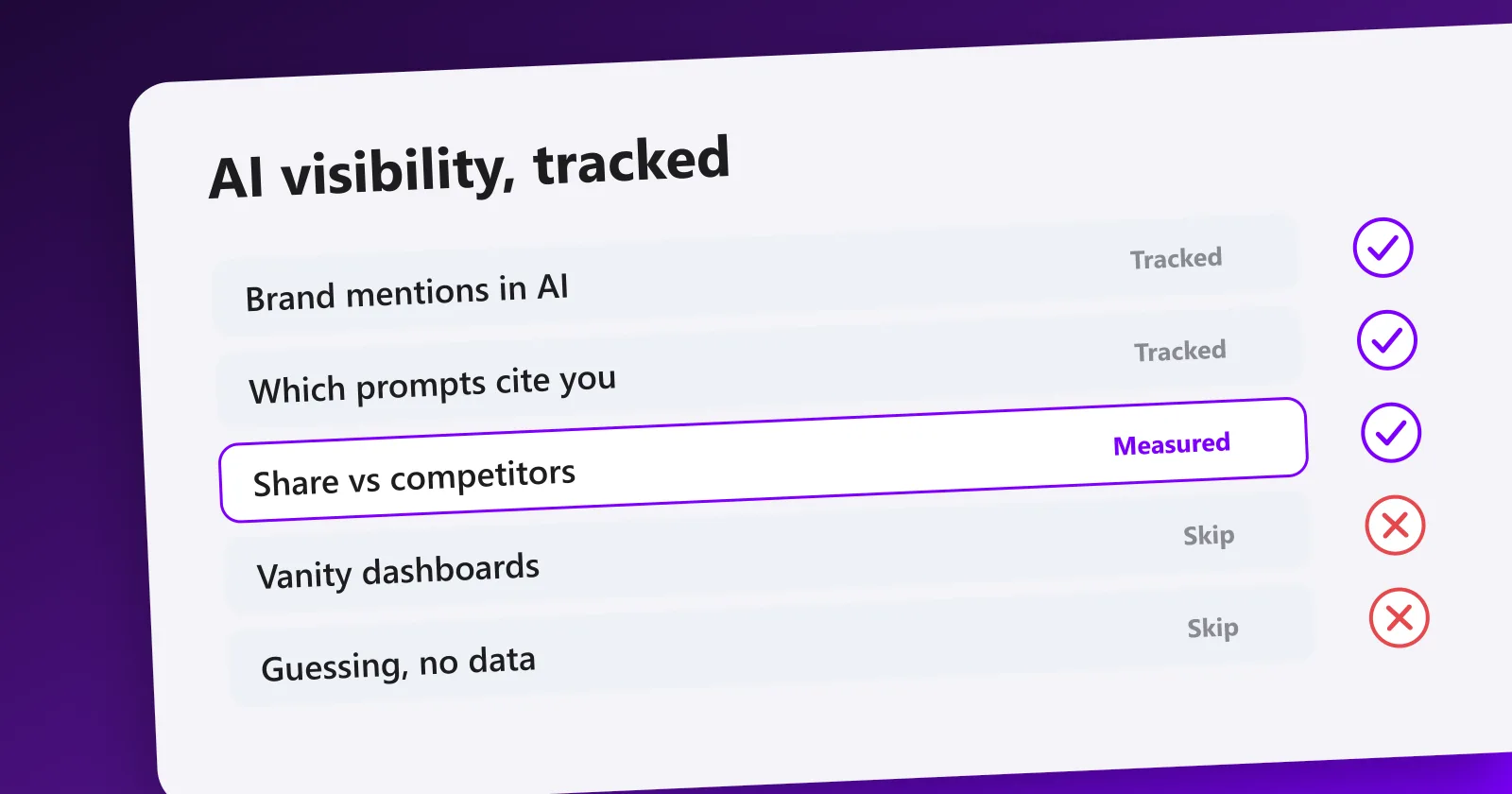 AI visibility, tracked

Brand mentions in AI Tracked

Which prompts cite you Tracked

Share vs competitors Measured

Vanity dashboards Skip

Guessing, no data Skip